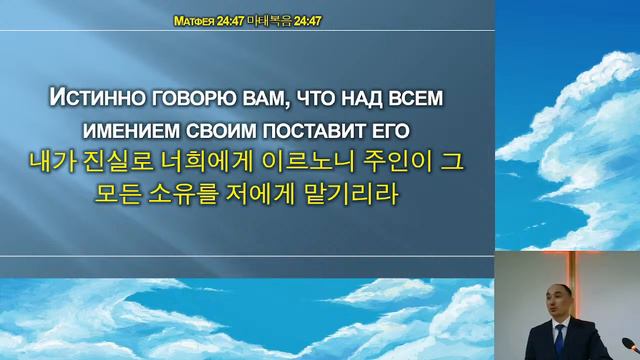 Матфея 24:47 마태복음 24:47

Истинно говорю вам, что над всем имением своим поставит его
내가 진실로 너희에게 이르노니 주인이 그 모든 소유를 저에게 맡기리라